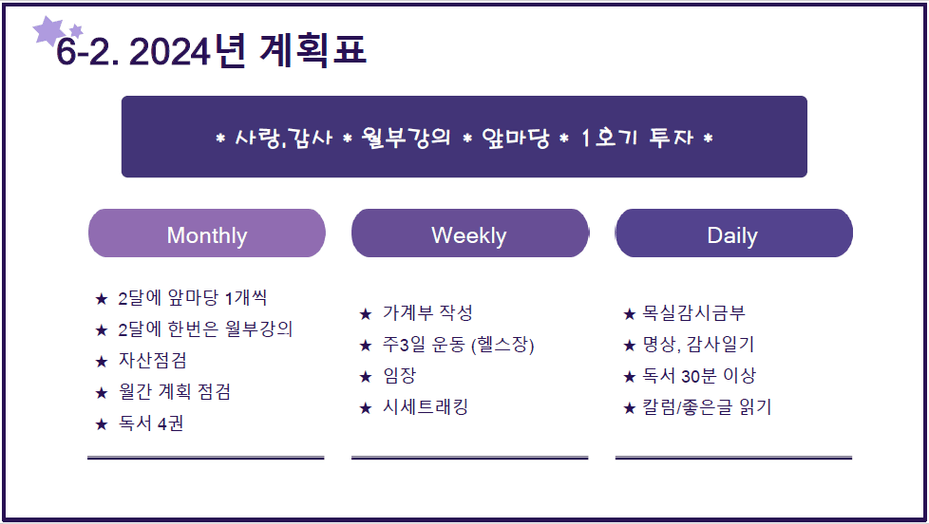 6-2. 2024년 계획표

* 사랑,감사 * 월부강의 * 앞마당 * 1호기 투자 *

Monthly

★ 2달에 앞마당 1개씩
★ 2달에 한번은 월부강의
★ 자산점검
★ 월간 계획 점검
★ 독서 4권

Weekly

★ 가계부 작성
★ 주3일 운동 (헬스장)
★ 임장
★ 시세트래킹

Daily

★ 목실감시금부
★ 명상, 감사일기
★ 독서 30분 이상
★ 칼럼/좋은글 읽기